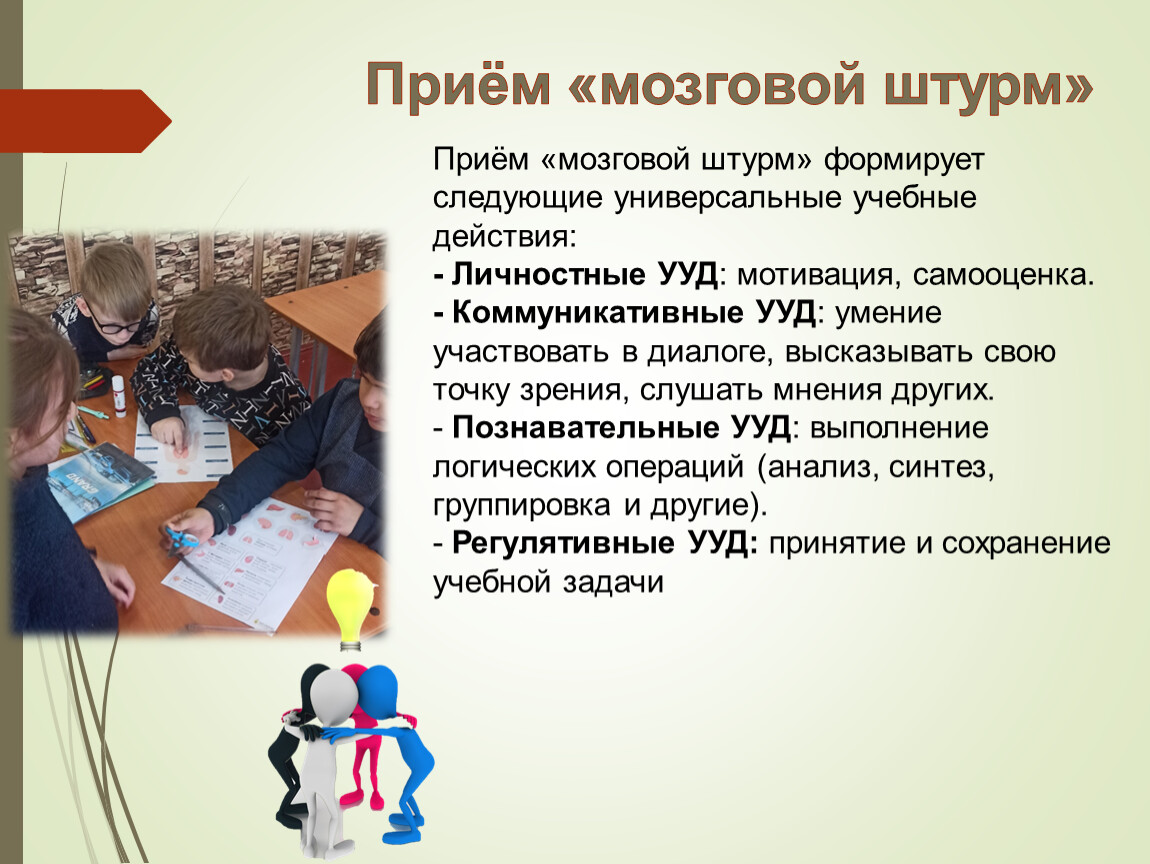 Приём «мозговой штурм»

Приём «мозговой штурм» формирует следующие универсальные учебные действия:
- Личностные УУД: мотивация, самооценка.
- Коммуникативные УУД: умение участвовать в диалоге, высказывать свою точку зрения, слушать мнения других.
- Познавательные УУД: выполнение логических операций (анализ, синтез, группировка и другие).
- Регулятивные УУД: принятие и сохранение учебной задачи